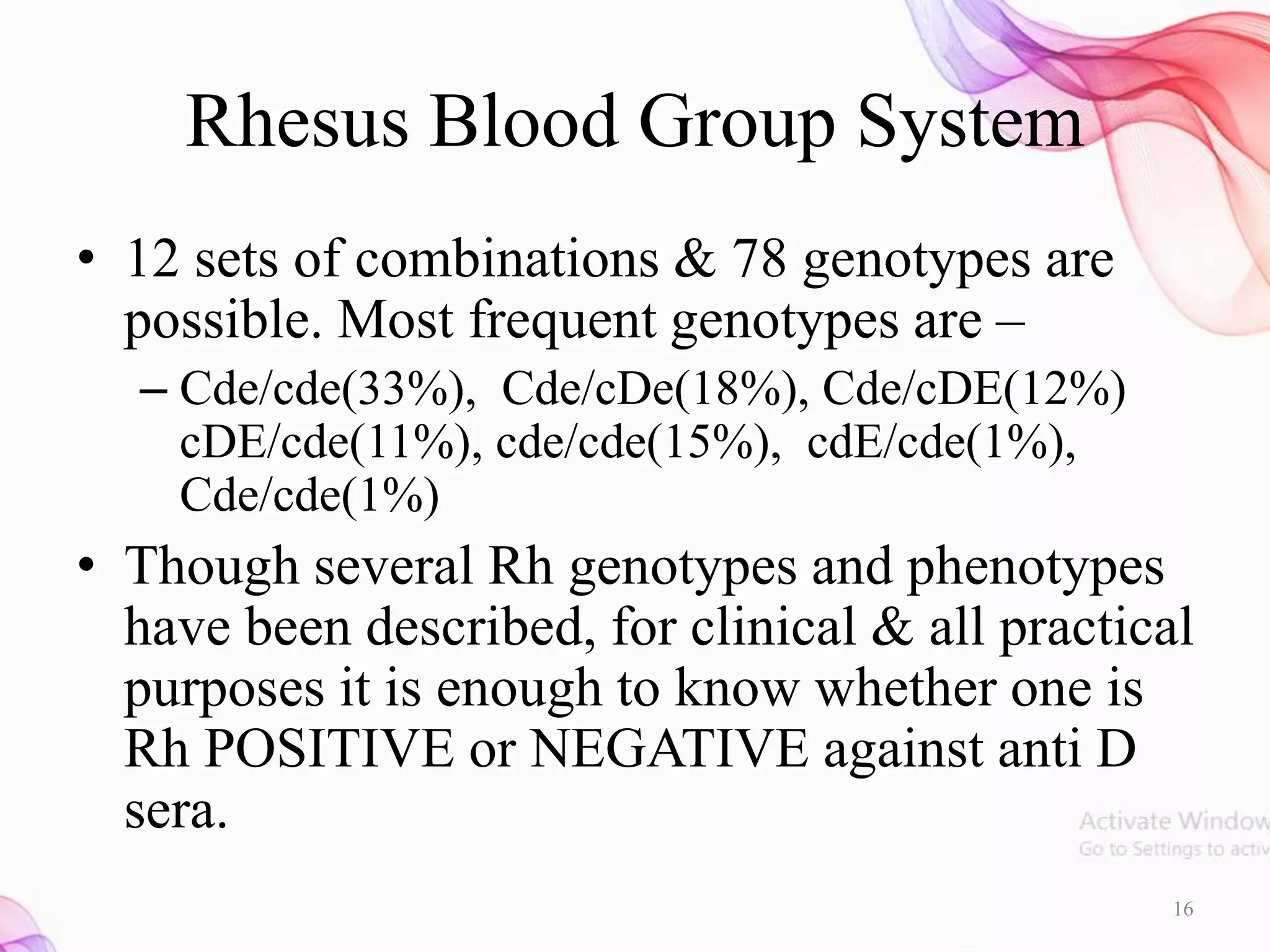 Rhesus Blood Group System

• 12 sets of combinations & 78 genotypes are possible. Most frequent genotypes are –

– Cde/cde(33%), Cde/cDe(18%), Cde/cDE(12%) cDE/cde(11%), cde/cde(15%), cdE/cde(1%), Cde/cde(1%)

• Though several Rh genotypes and phenotypes have been described, for clinical & all practical purposes it is enough to know whether one is Rh POSITIVE or NEGATIVE against anti D sera.

Activate Window
Go to Settings to activ

16